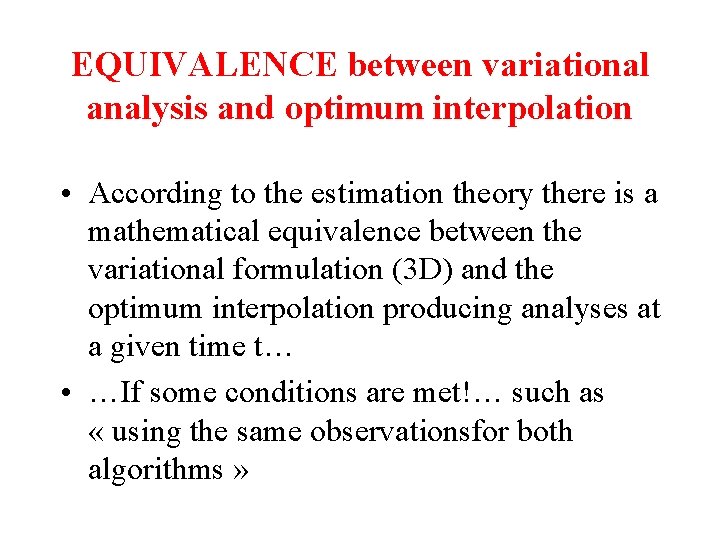 EQUIVALENCE between variational analysis and optimum interpolation

• According to the estimation theory there is a mathematical equivalence between the variational formulation (3D) and the optimum interpolation producing analyses at a given time t…

• …If some conditions are met!… such as « using the same observationsfor both algorithms »